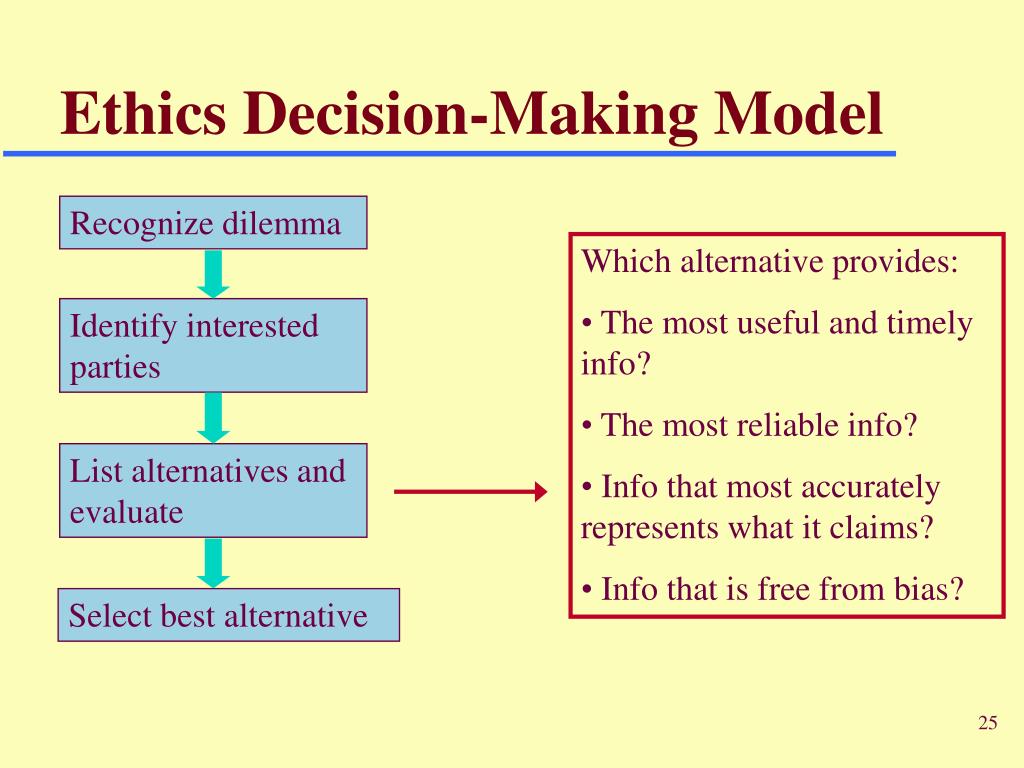 Ethics Decision-Making Model

Recognize dilemma

Identify interested parties

List alternatives and evaluate

Select best alternative

Which alternative provides:

• The most useful and timely info?

• The most reliable info?

• Info that most accurately represents what it claims?

• Info that is free from bias?

25